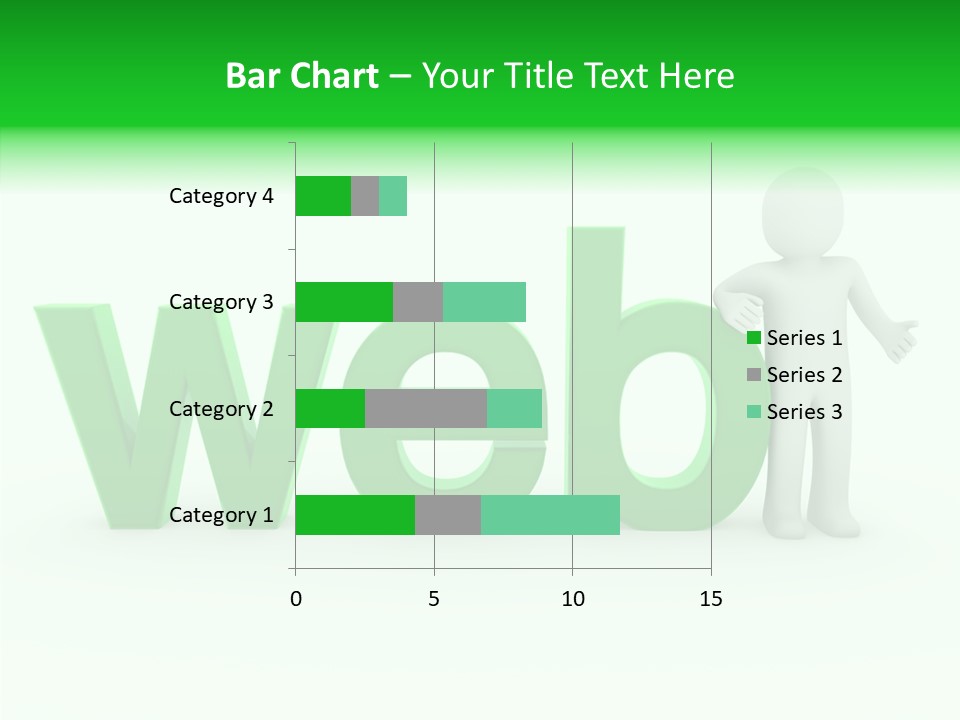 Bar Chart – Your Title Text Here

Category 4
Category 3
Category 2
Category 1

0 5 10 15

Series 1
Series 2
Series 3

web